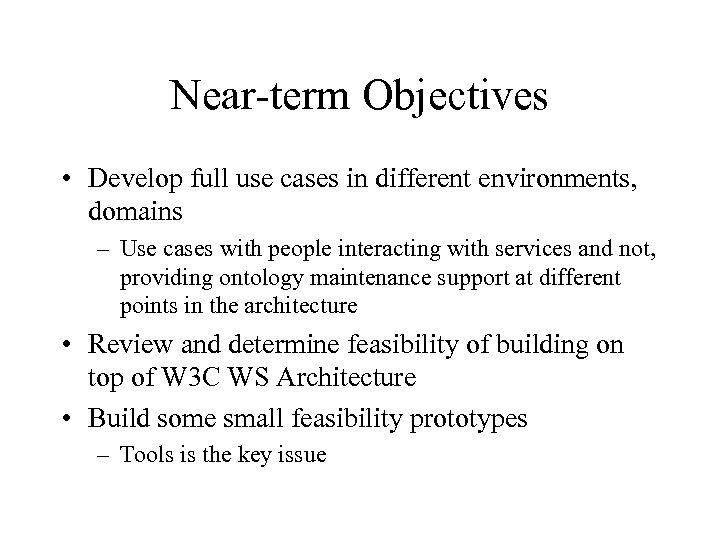 Near-term Objectives

• Develop full use cases in different environments, domains

– Use cases with people interacting with services and not, providing ontology maintenance support at different points in the architecture

• Review and determine feasibility of building on top of W3C WS Architecture

• Build some small feasibility prototypes

– Tools is the key issue